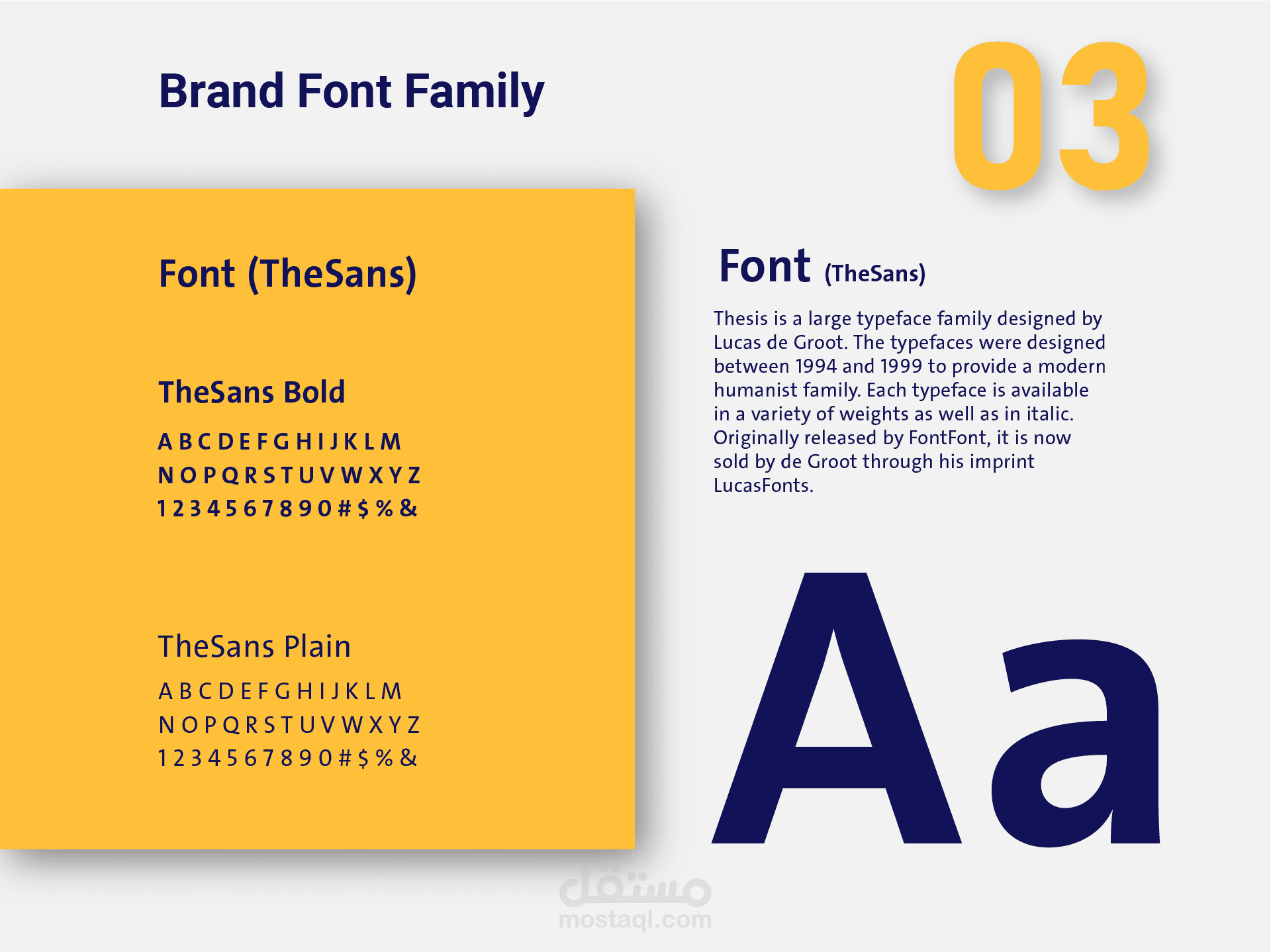 Brand Font Family

03

Font (TheSans)

TheSans Bold

A B C D E F G H I J K L M
N O P Q R S T U V W X Y Z
1 2 3 4 5 6 7 8 9 0 # $ % &

TheSans Plain

A B C D E F G H I J K L M
N O P Q R S T U V W X Y Z
1 2 3 4 5 6 7 8 9 0 # $ % &

Font (TheSans)

Thesis is a large typeface family designed by Lucas de Groot. The typefaces were designed between 1994 and 1999 to provide a modern humanist family. Each typeface is available in a variety of weights as well as in italic. Originally released by FontFont, it is now sold by de Groot through his imprint LucasFonts.

Aa

مستقل
mostaql.com